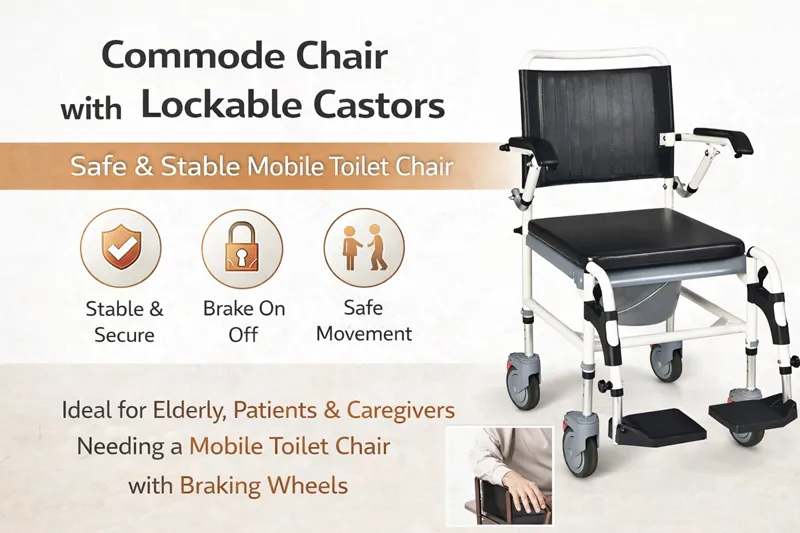 Commode Chair with Lockable Castors

Safe & Stable Mobile Toilet Chair

Stable & Secure

Brake On Off

Safe Movement

Ideal for Elderly, Patients & Caregivers Needing a Mobile Toilet Chair with Braking Wheels